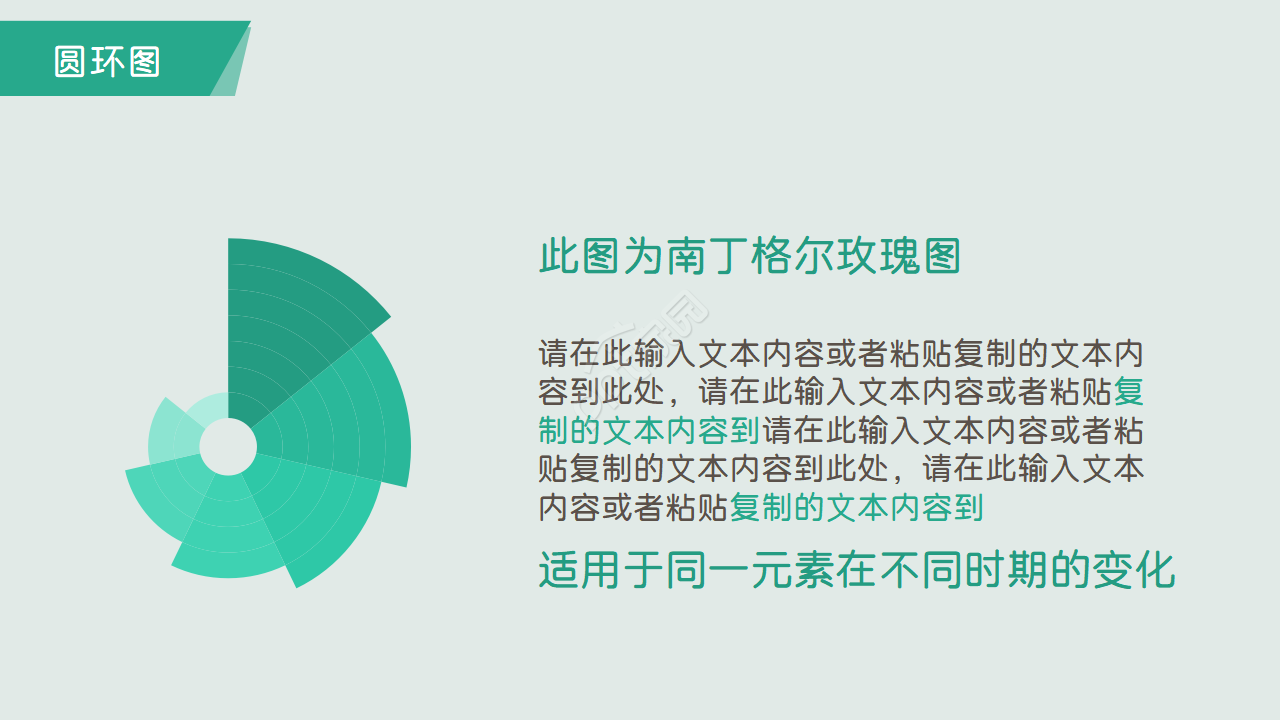 圆环图

此图为南丁格尔玫瑰图

请在此输入文本内容或者粘贴复制的文本内容到此处，请在此输入文本内容或者粘贴复制的文本内容到请在此输入文本内容或者粘贴复制的文本内容到此处，请在此输入文本内容或者粘贴复制的文本内容到

适用于同一元素在不同时期的变化